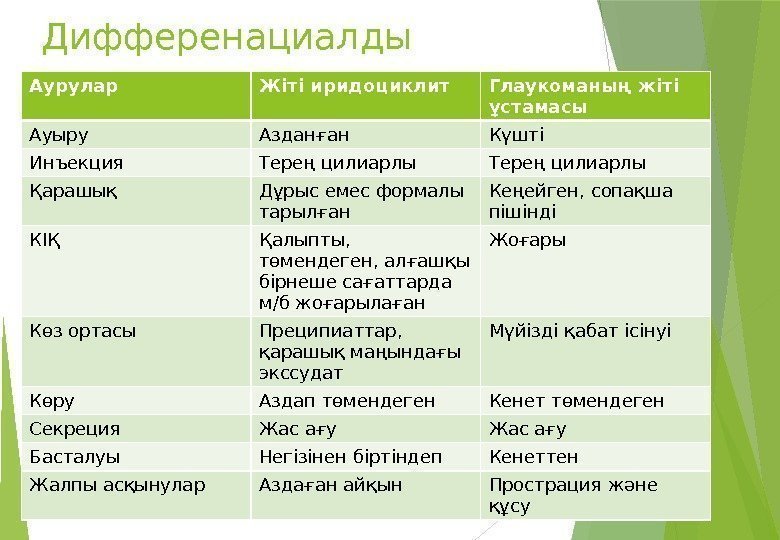 Дифференациалды

| Аурулар | Жіті иридоциклит | Глаукоманың жіті ұстамасы |
|---|---|---|
| Ауыру | Азданған | Күшті |
| Инъекция | Терең цилиарлы | Терең цилиарлы |
| Қарашық | Дұрыс емес формалы тарылған | Кеңейген, сопақша пішінді |
| КІҚ | Қалыпты, төмендеген, алғашқы бірнеше сағаттарда м/б жоғарылаған | Жоғары |
| Көз ортасы | Преципиаттар, қарашық маңындағы экссудат | Мүйізді қабат ісінуі |
| Көру | Аздап төмендеген | Кенет төмендеген |
| Секреция | Жас ағу | Жас ағу |
| Басталуы | Негізінен біртіндеп | Кенеттен |
| Жалпы асқынулар | Аздаған айқын | Прострация және құсу |